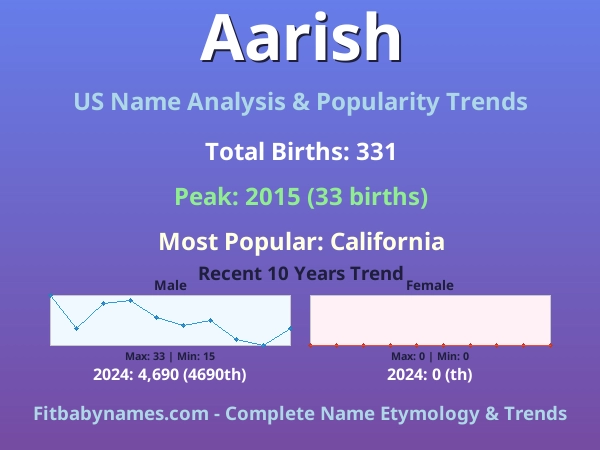 Aarish

US Name Analysis & Popularity Trends

Total Births: 331

Peak: 2015 (33 births)

Most Popular: California

Recent 10 Years Trend

Male

Max: 33 | Min: 15

2024: 4,690 (4690th)

Female

Max: 0 | Min: 0

2024: 0 (th)

Fitbabynames.com - Complete Name Etymology & Trends